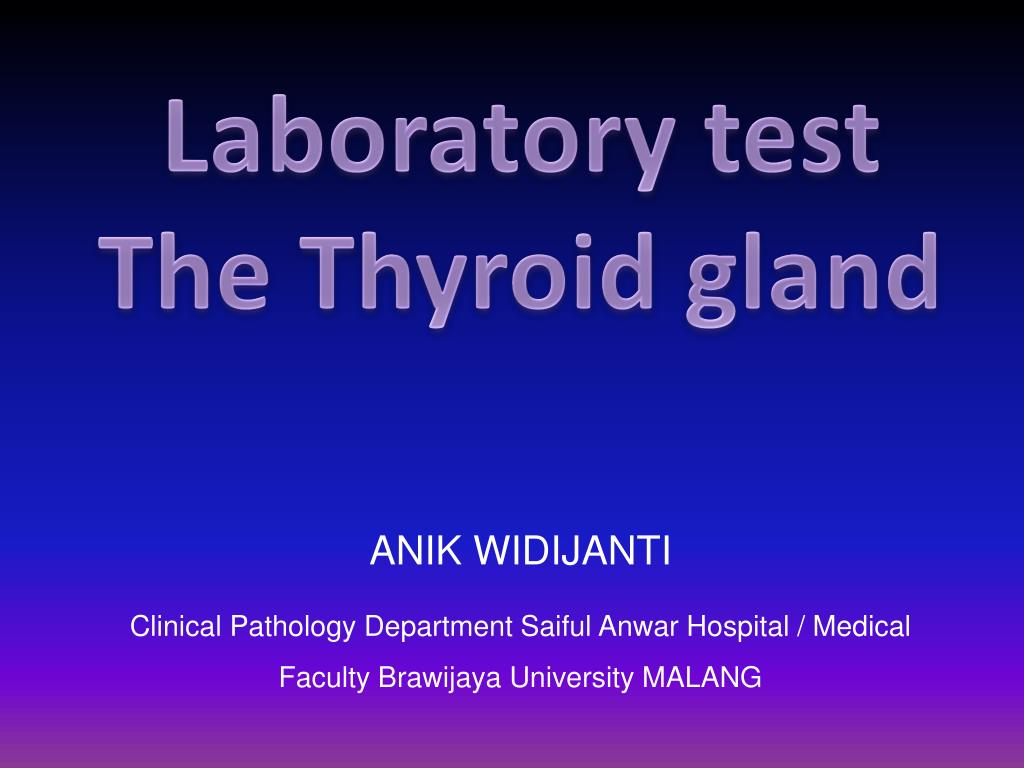 Laboratory test
The Thyroid gland

ANIK WIDIJANTI

Clinical Pathology Department Saiful Anwar Hospital / Medical Faculty Brawijaya University MALANG